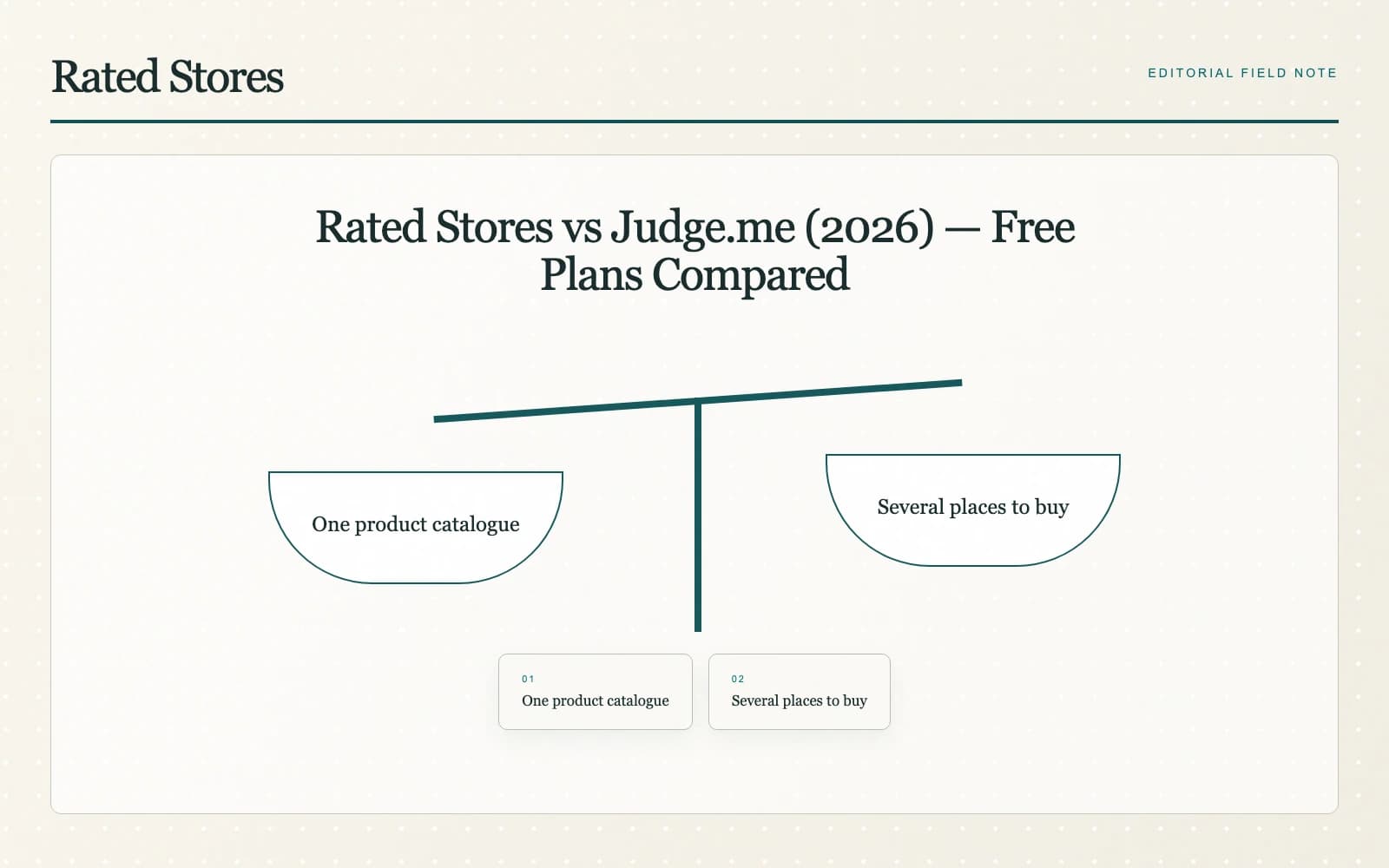 Rated Stores

EDITORIAL FIELD NOTE

Rated Stores vs Judge.me (2026) — Free Plans Compared

One product catalogue

Several places to buy

01
One product catalogue

02
Several places to buy